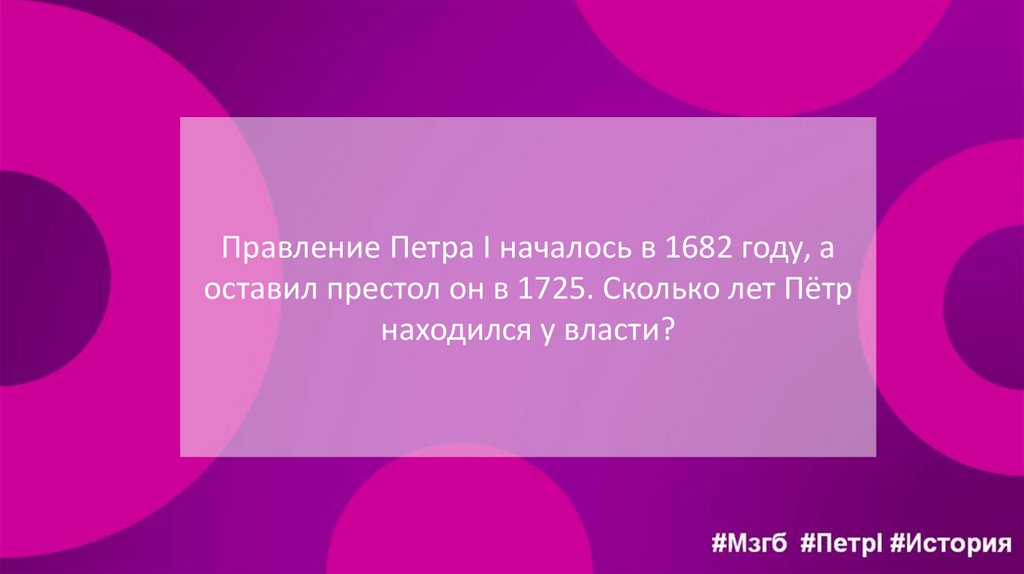 Правление Петра I началось в 1682 году, а оставил престол он в 1725. Сколько лет Пётр находился у власти?

#Мзгб #ПетрI #История